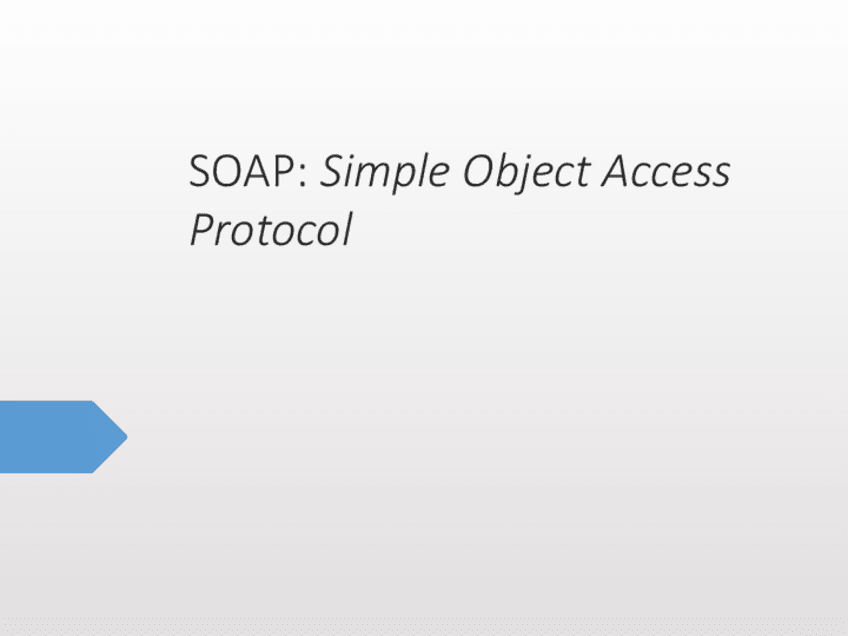 SOAP: Simple Object Access Protocol